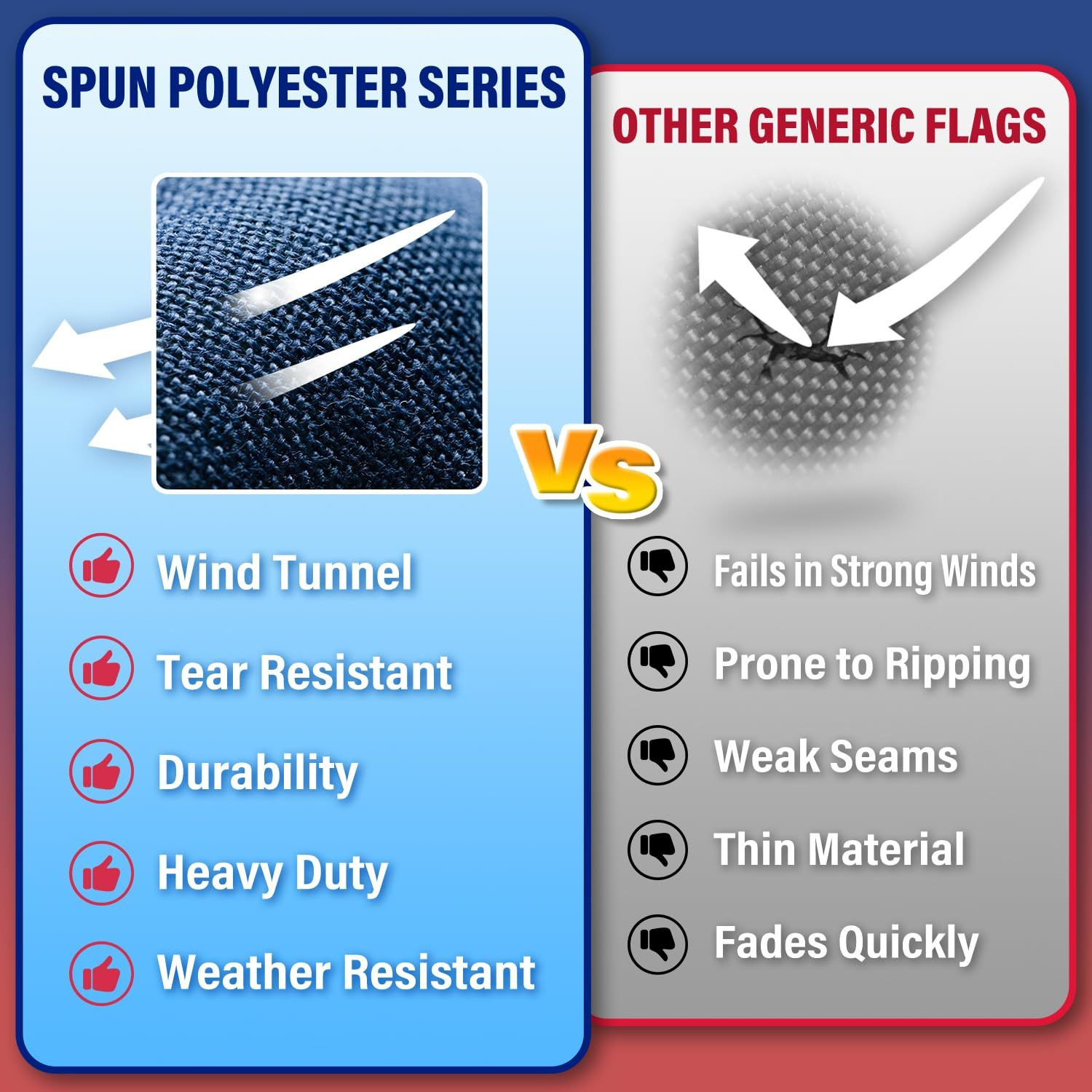 SPUN POLYESTER SERIES

Wind Tunnel

Tear Resistant

Durability

Heavy Duty

Weather Resistant

VS

OTHER GENERIC FLAGS

Fails in Strong Winds

Prone to Ripping

Weak Seams

Thin Material

Fades Quickly